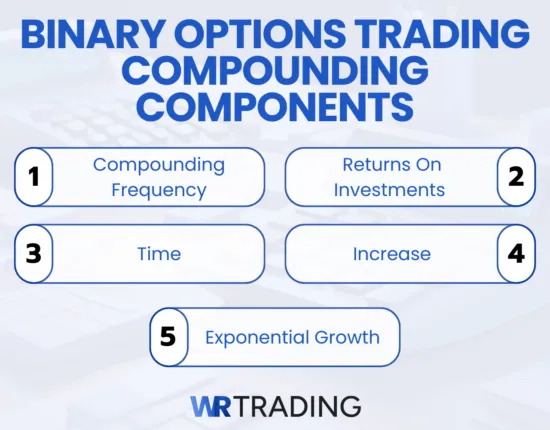 BINARY OPTIONS TRADING COMPOUNDING COMPONENTS

1 Compounding Frequency

Returns On Investments 2

3 Time

Increase 4

5 Exponential Growth

WR TRADING